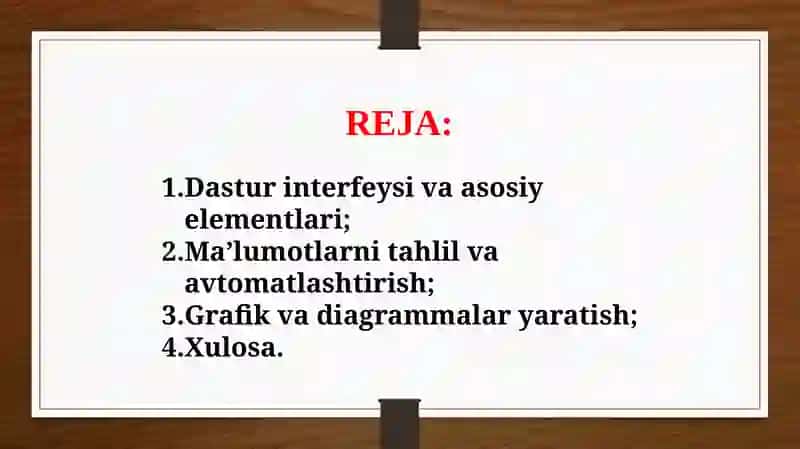 REJA:

1.Dastur interfeysi va asosiy elementlari;
2.Ma’lumotlarni tahlil va avtomatlashtirish;
3.Grafik va diagrammalar yaratish;
4.Xulosa.